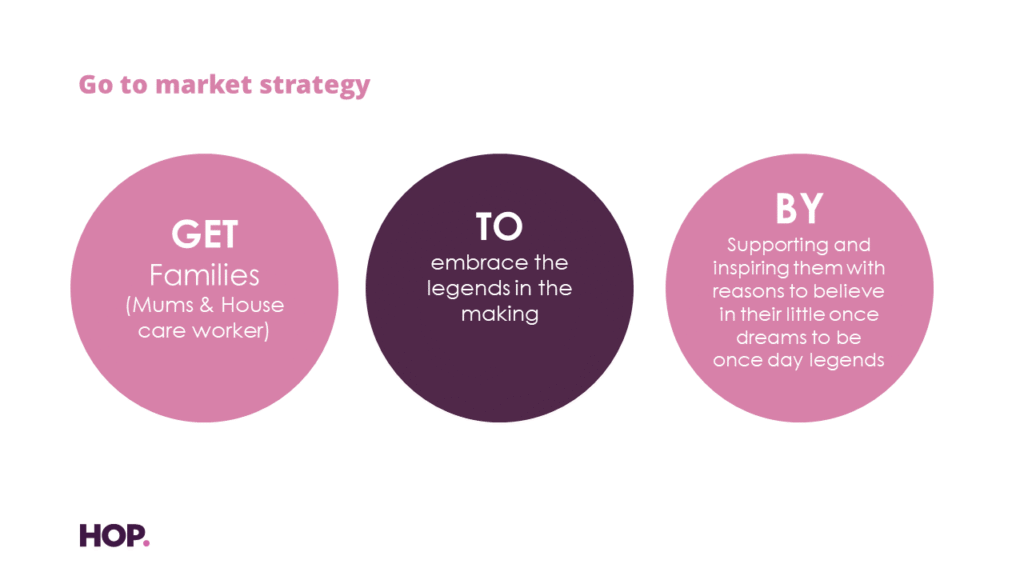 Go to market strategy

GET
Families
(Mums & House care worker)

TO
embrace the legends in the making

BY
Supporting and inspiring them with reasons to believe in their little once dreams to be once day legends

HOP.